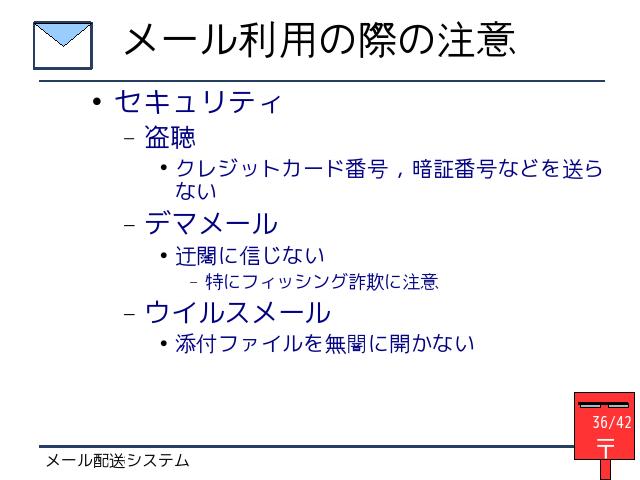 メール利用の際の注意

• セキュリティ
  – 盗聴
    • クレジットカード番号，暗証番号などを送らない
  – デマメール
    • 迂闊に信じない
      – 特にフィッシング詐欺に注意
  – ウイルスメール
    • 添付ファイルを無闇に開かない

36/42
〒

メール配送システム